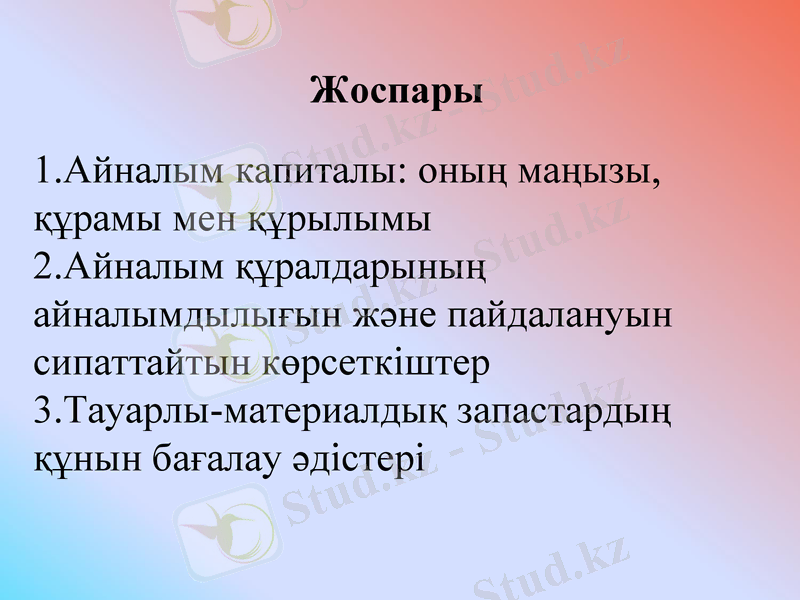 Жоспары

1.Айналым капиталы: оның маңызы, құрамы мен құрылымы
2.Айналым құралдарының айналымдылығын және пайдалануын сипаттайтын көрсеткіштер
3.Тауарлы-материалдық запастардың құнын бағалау әдістері

Stud.kz - Stud.kz
Stud.kz - Stud.kz
Stud.kz - Stud.kz
Stud.kz - Stud.kz
Stud.kz